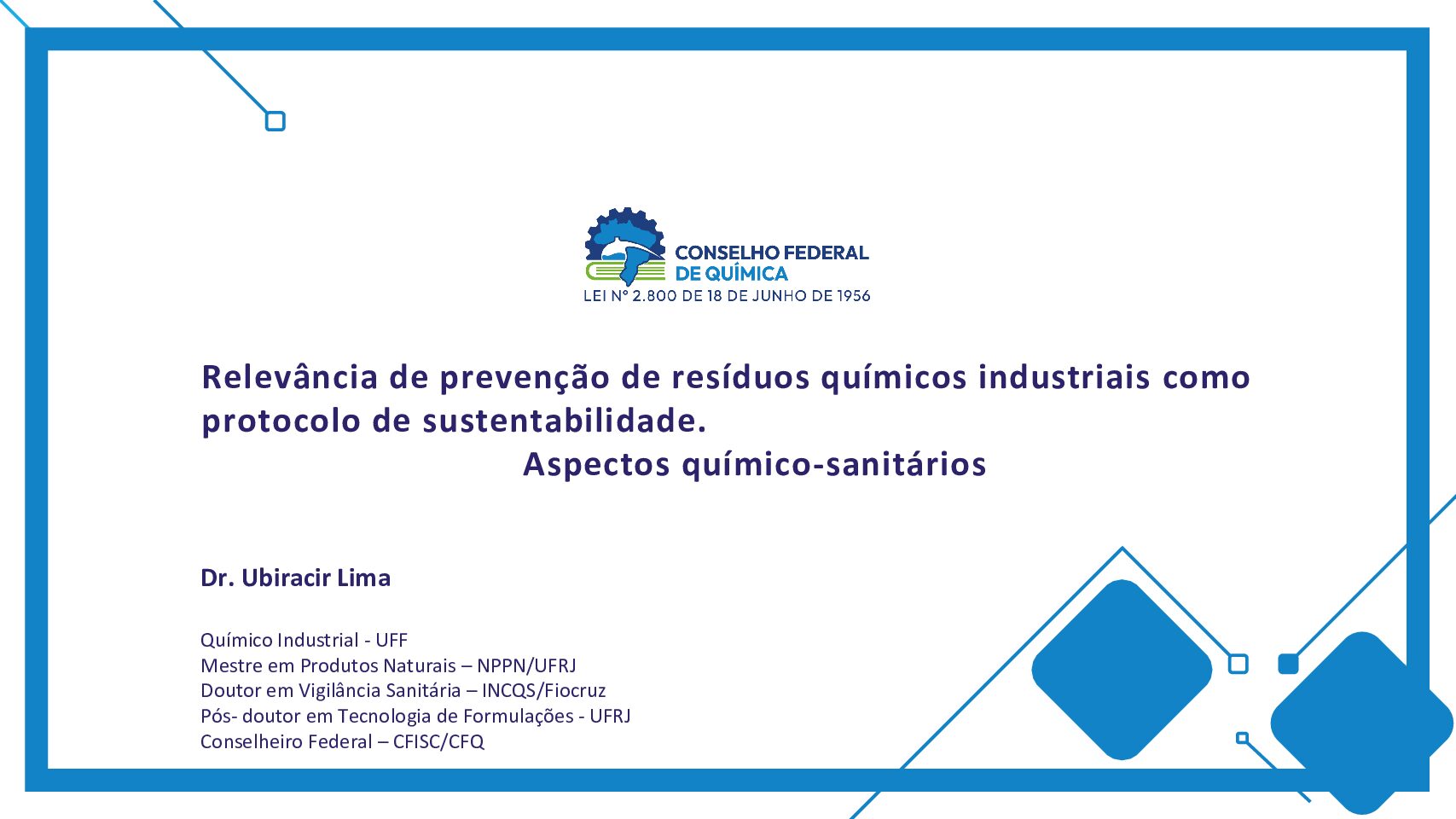 CONSELHO FEDERAL DE QUÍMICA
LEI Nº 2.800 DE 18 DE JUNHO DE 1956

Relevância de prevenção de resíduos químicos industriais como protocolo de sustentabilidade.
Aspectos químico-sanitários

Dr. Ubiracir Lima

Químico Industrial - UFF
Mestre em Produtos Naturais – NPPN/UFRJ
Doutor em Vigilância Sanitária – INCQS/Fiocruz
Pós- doutor em Tecnologia de Formulações - UFRJ
Conselheiro Federal – CFISC/CFQ